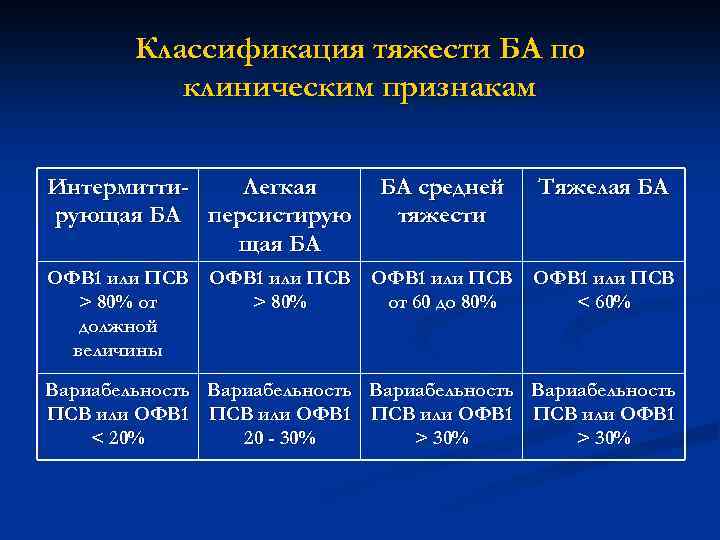 Классификация тяжести БА по клиническим признакам

| Интермиттирующая БА | Легкая персистирующая БА | БА средней тяжести | Тяжелая БА |
|---|---|---|---|
| ОФВ1 или ПСВ > 80% от должной величины | ОФВ1 или ПСВ > 80% | ОФВ1 или ПСВ от 60 до 80% | ОФВ1 или ПСВ < 60% |
| Вариабельность ПСВ или ОФВ1 < 20% | Вариабельность ПСВ или ОФВ1 20 - 30% | Вариабельность ПСВ или ОФВ1 > 30% | Вариабельность ПСВ или ОФВ1 > 30% |